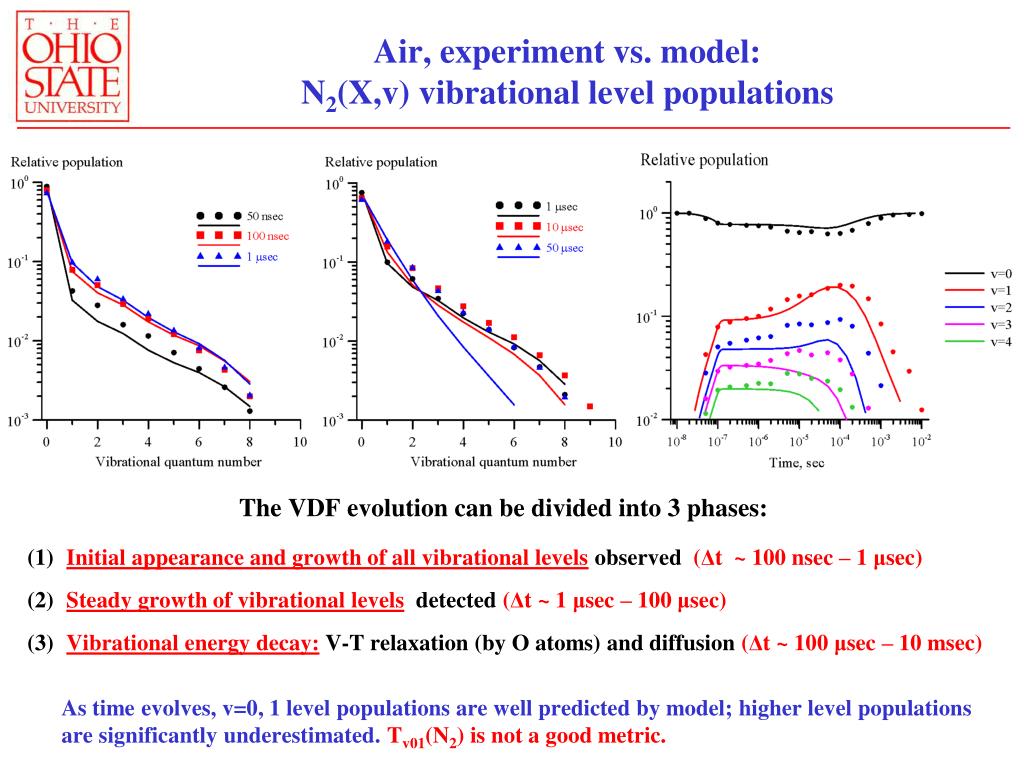 T · H · E
OHIO
STATE
UNIVERSITY

Air, experiment vs. model:
$N_2$(X,v) vibrational level populations

Relative population
$10^0$
$10^{-1}$
$10^{-2}$
$10^{-3}$
50 nsec
100 nsec
1 μsec
0 2 4 6 8 10
Vibrational quantum number

Relative population
$10^0$
$10^{-1}$
$10^{-2}$
$10^{-3}$
1 μsec
10 μsec
50 μsec
0 2 4 6 8 10
Vibrational quantum number

Relative population
$10^0$
$10^{-1}$
$10^{-2}$
v=0
v=1
v=2
v=3
v=4
$10^{-8}$ $10^{-7}$ $10^{-6}$ $10^{-5}$ $10^{-4}$ $10^{-3}$ $10^{-2}$
Time, sec

The VDF evolution can be divided into 3 phases:

(1) Initial appearance and growth of all vibrational levels observed (Δt ~ 100 nsec – 1 μsec)

(2) Steady growth of vibrational levels detected (Δt ~ 1 μsec – 100 μsec)

(3) Vibrational energy decay: V-T relaxation (by O atoms) and diffusion (Δt ~ 100 μsec – 10 msec)

As time evolves, v=0, 1 level populations are well predicted by model; higher level populations are significantly underestimated. $T_{v01}(N_2)$ is not a good metric.